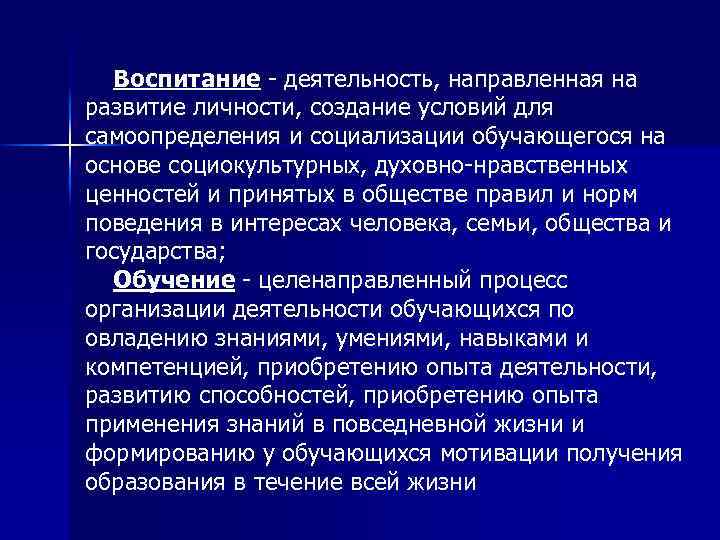 Воспитание - деятельность, направленная на развитие личности, создание условий для самоопределения и социализации обучающегося на основе социокультурных, духовно-нравственных ценностей и принятых в обществе правил и норм поведения в интересах человека, семьи, общества и государства;

Обучение - целенаправленный процесс организации деятельности обучающихся по овладению знаниями, умениями, навыками и компетенцией, приобретению опыта деятельности, развитию способностей, приобретению опыта применения знаний в повседневной жизни и формированию у обучающихся мотивации получения образования в течение всей жизни